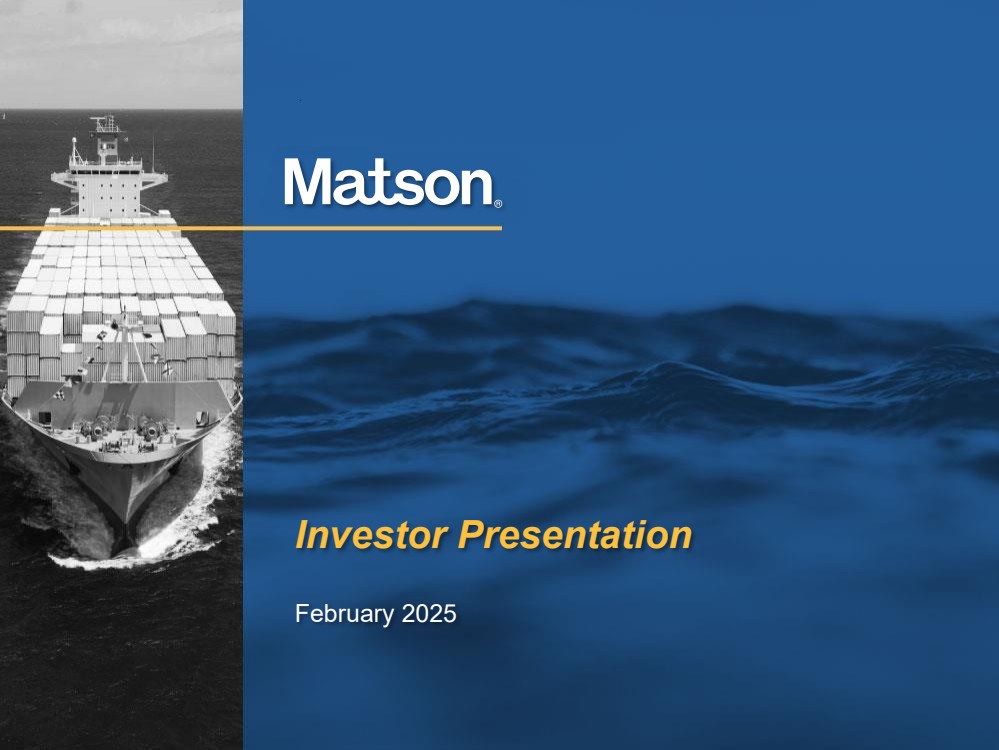 Matson®

Investor Presentation

February 2025